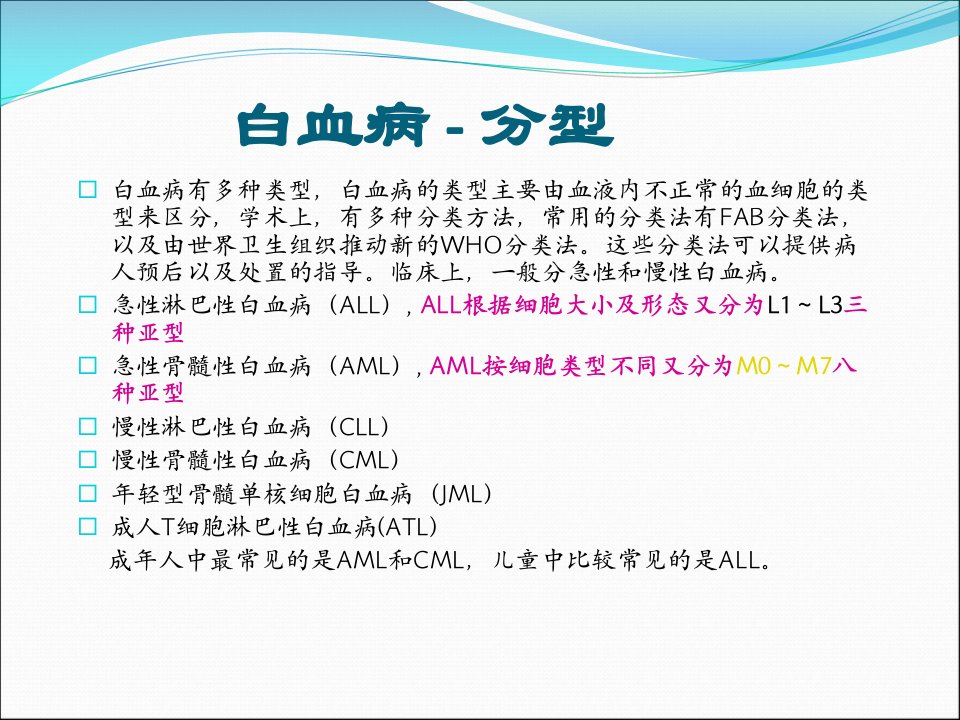 白血病 - 分型

□ 白血病有多种类型，白血病的类型主要由血液内不正常的血细胞的类型来区分，学术上，有多种分类方法，常用的分类法有FAB分类法，以及由世界卫生组织推动新的WHO分类法。这些分类法可以提供病人预后以及处置的指导。临床上，一般分急性和慢性白血病。
□ 急性淋巴性白血病（ALL），ALL根据细胞大小及形态又分为L1 ~ L3三种亚型
□ 急性骨髓性白血病（AML），AML按细胞类型不同又分为M0 ~ M7八种亚型
□ 慢性淋巴性白血病（CLL）
□ 慢性骨髓性白血病（CML）
□ 年轻型骨髓单核细胞白血病（JML）
□ 成人T细胞淋巴性白血病(ATL)
成年人中最常见的是AML和CML，儿童中比较常见的是ALL。